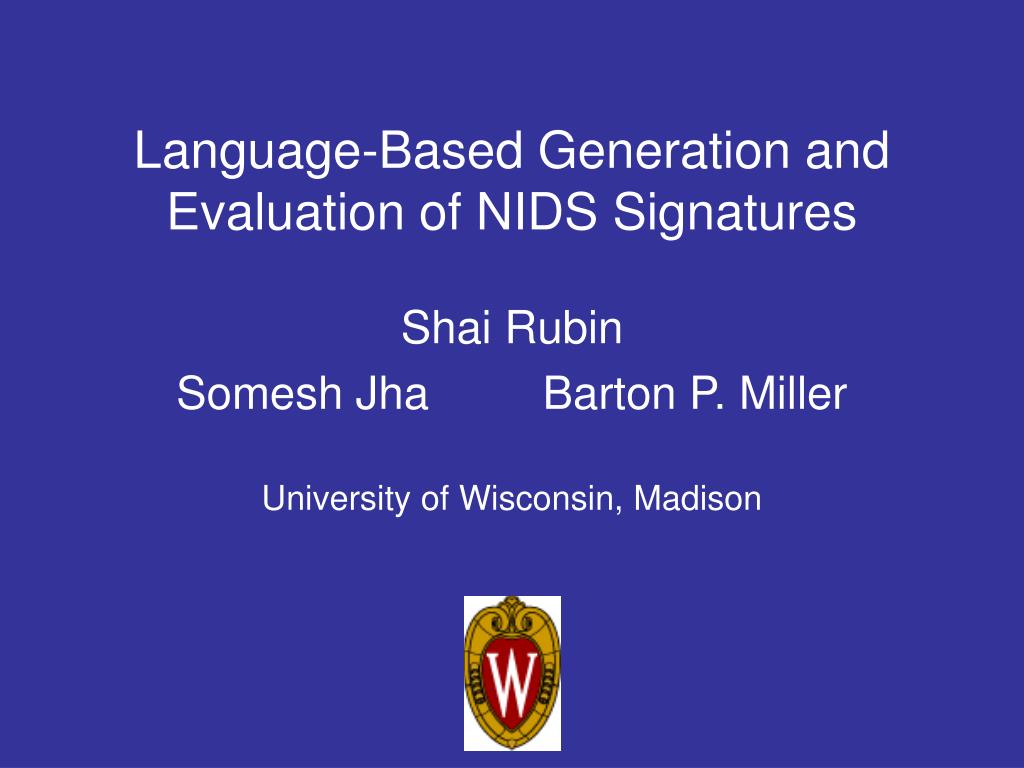 Language-Based Generation and Evaluation of NIDS Signatures

Shai Rubin

Somesh Jha Barton P. Miller

University of Wisconsin, Madison

W